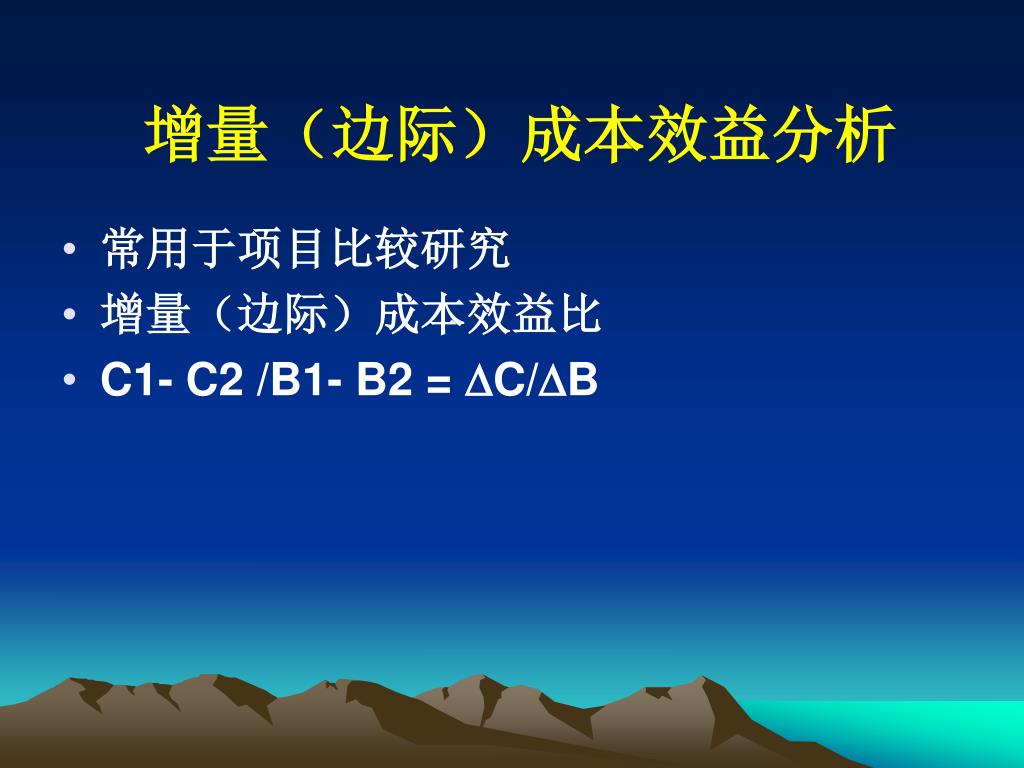 增量（边际）成本效益分析

• 常用于项目比较研究
• 增量（边际）成本效益比
• C1- C2 /B1- B2 = $\Delta$C/$\Delta$B